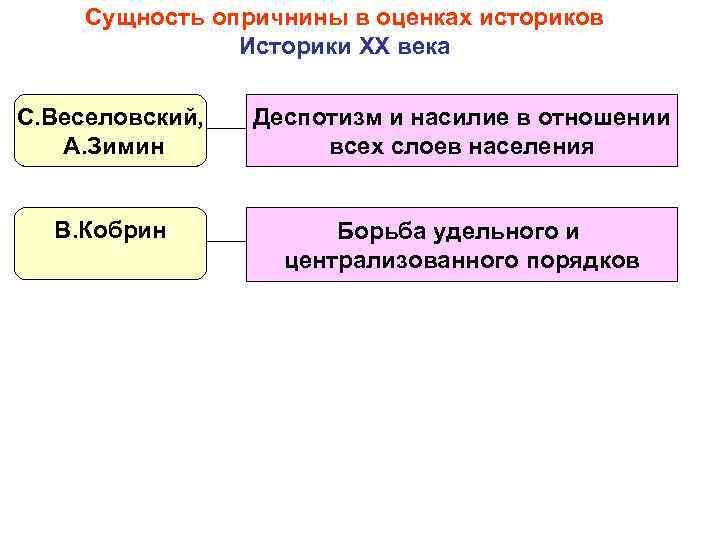 Сущность опричнины в оценках историков
Историки XX века

С.Веселовский, А.Зимин

Деспотизм и насилие в отношении всех слоев населения

В.Кобрин

Борьба удельного и централизованного порядков